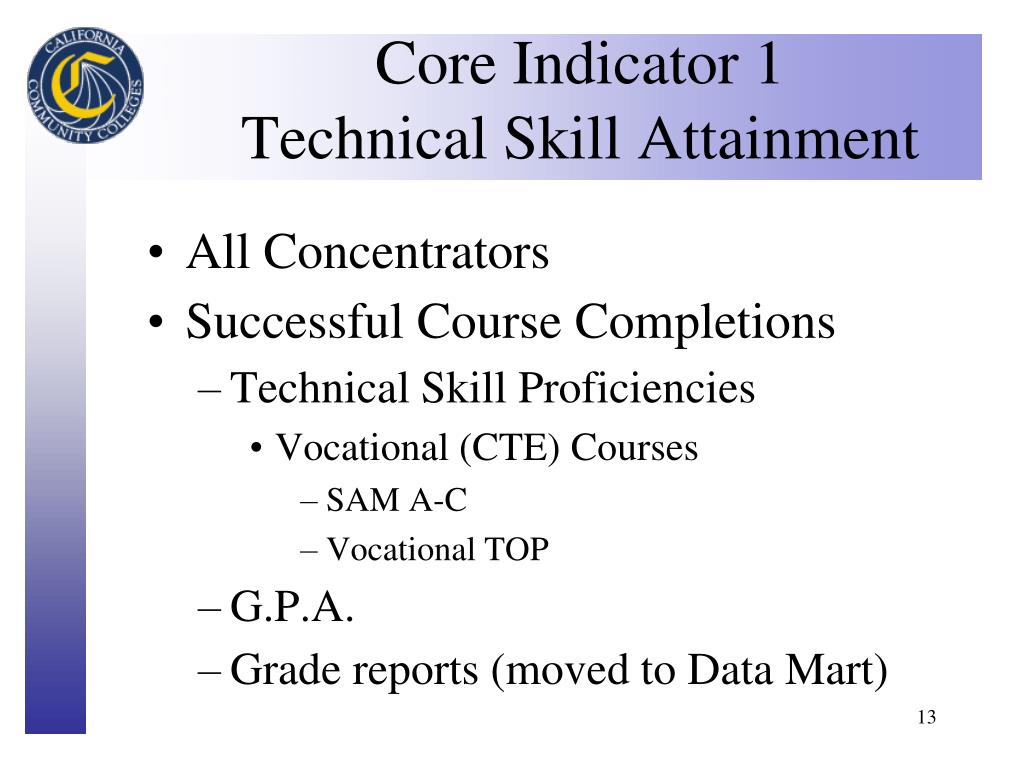 CALIFORNIA COMMUNITY COLLEGES

Core Indicator 1
Technical Skill Attainment

• All Concentrators
• Successful Course Completions
– Technical Skill Proficiencies
• Vocational (CTE) Courses
– SAM A-C
– Vocational TOP
– G.P.A.
– Grade reports (moved to Data Mart)

13